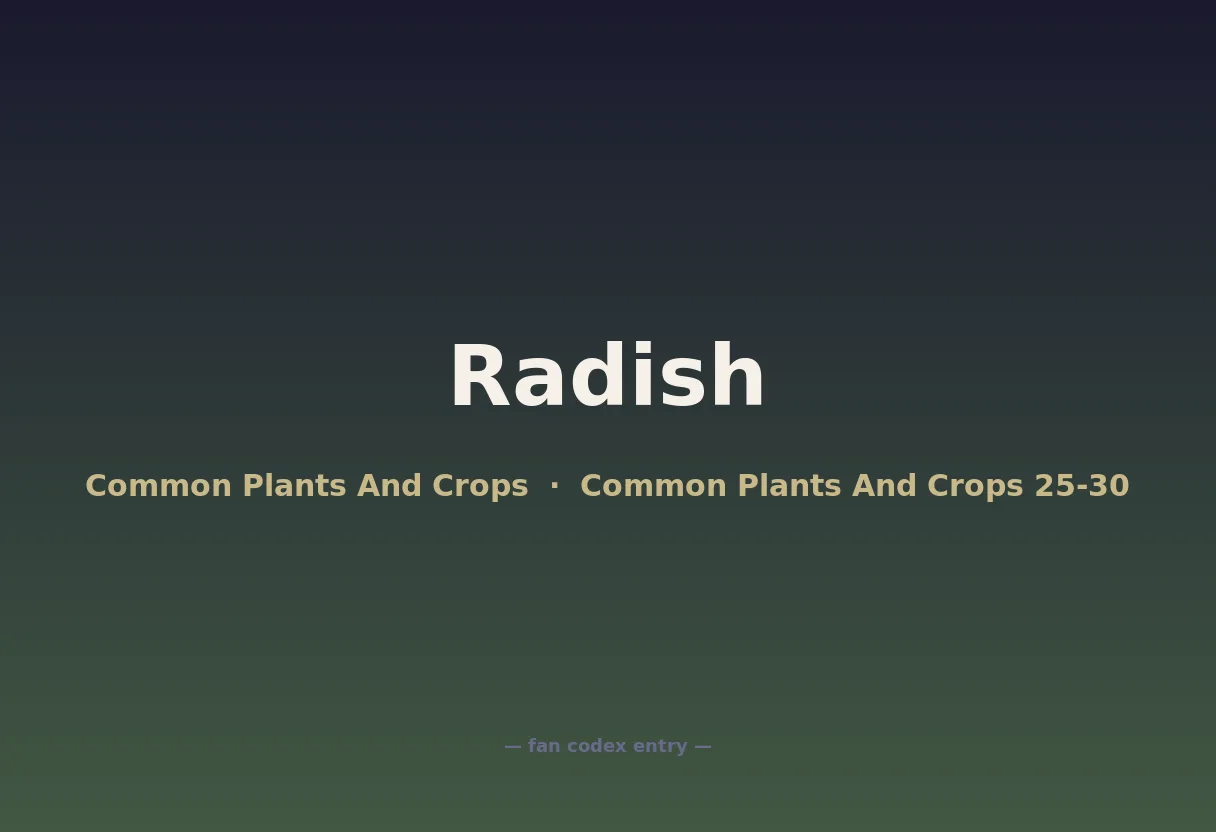 Radish

Common Plants And Crops · Common Plants And Crops 25-30

— fan codex entry —